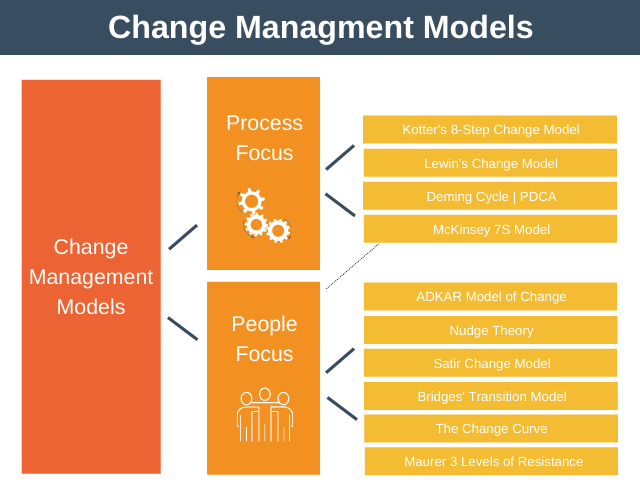 Change Managment Models

Change Management Models

Process Focus

Kotter's 8-Step Change Model

Lewin's Change Model

Deming Cycle | PDCA

McKinsey 7S Model

People Focus

ADKAR Model of Change

Nudge Theory

Satir Change Model

Bridges' Transition Model

The Change Curve

Maurer 3 Levels of Resistance